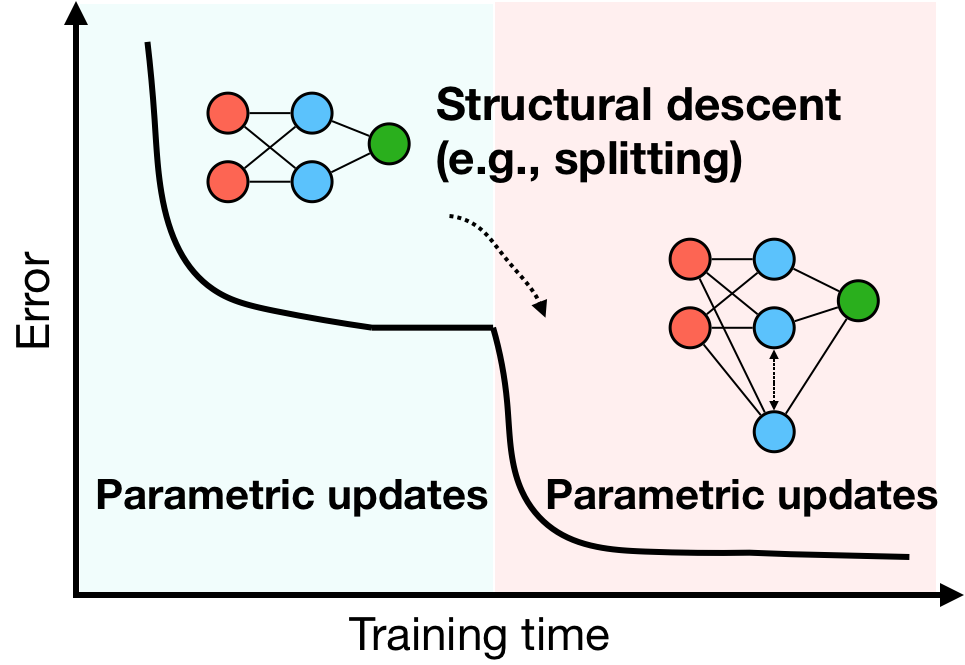 Error

Structural descent
(e.g., splitting)

Parametric updates

Parametric updates

Training time